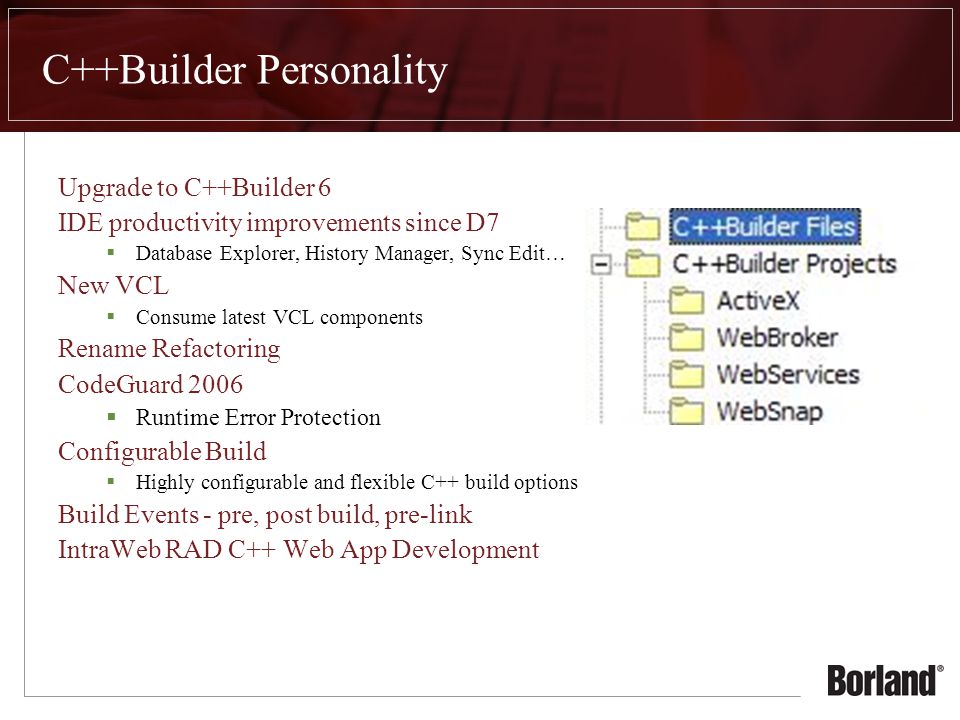 C++Builder Personality

Upgrade to C++Builder 6
IDE productivity improvements since D7
▪ Database Explorer, History Manager, Sync Edit…
New VCL
▪ Consume latest VCL components
Rename Refactoring
CodeGuard 2006
▪ Runtime Error Protection
Configurable Build
▪ Highly configurable and flexible C++ build options
Build Events - pre, post build, pre-link
IntraWeb RAD C++ Web App Development

C++Builder Files
C++Builder Projects
ActiveX
WebBroker
WebServices
WebSnap

Borland®